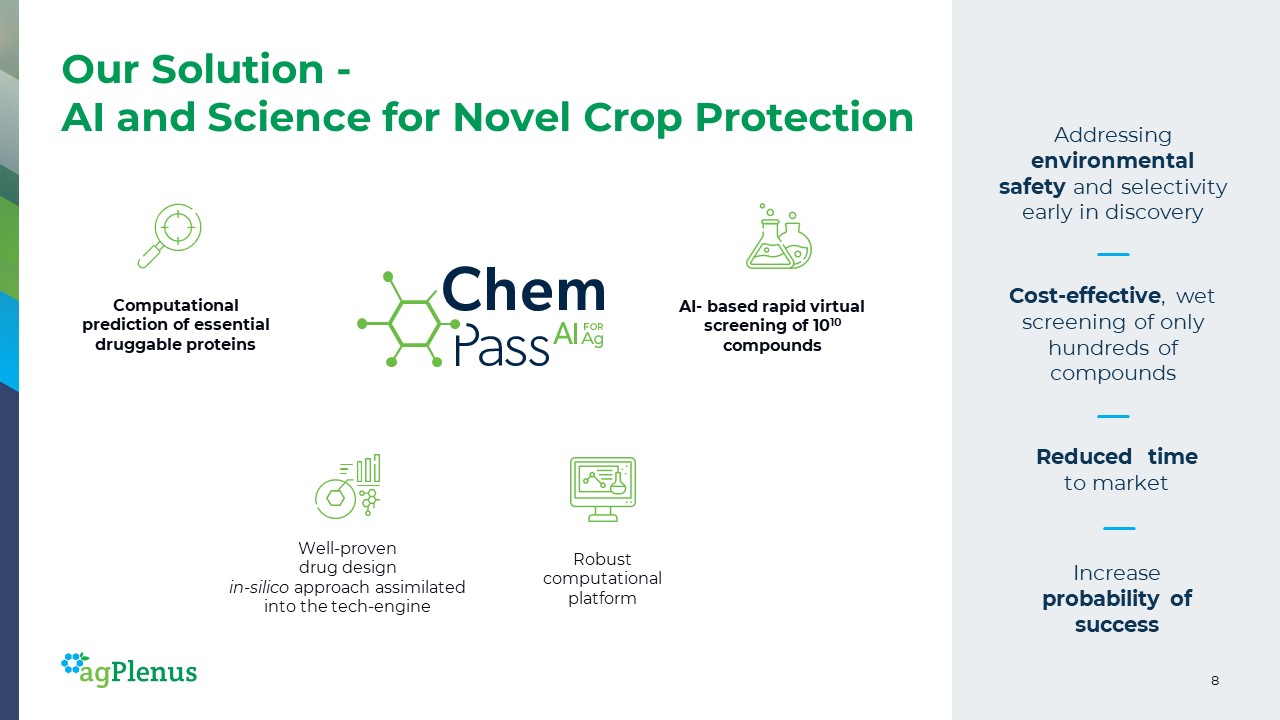 Our Solution -
AI and Science for Novel Crop Protection

Computational prediction of essential druggable proteins

Chem Pass AI FOR Ag

AI- based rapid virtual screening of $10^{10}$ compounds

Well-proven drug design in-silico approach assimilated into the tech-engine

Robust computational platform

agPlenus

Addressing environmental safety and selectivity early in discovery

Cost-effective, wet screening of only hundreds of compounds

Reduced time to market

Increase probability of success

8